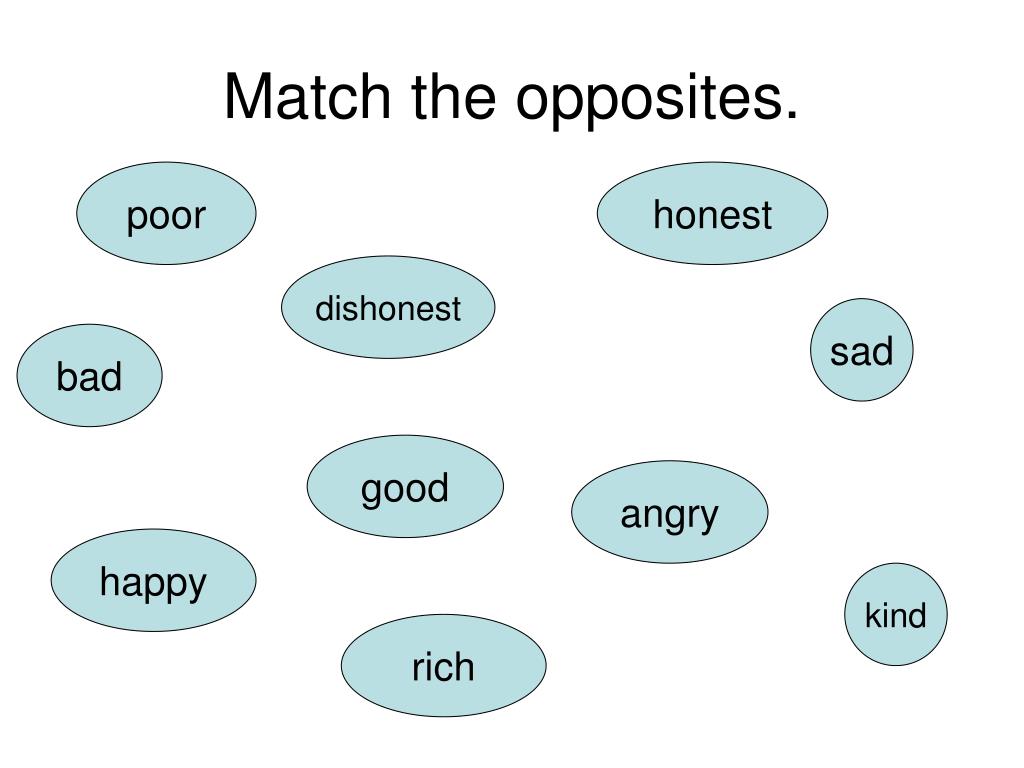 Match the opposites.

poor

honest

dishonest

sad

bad

good

angry

happy

kind

rich